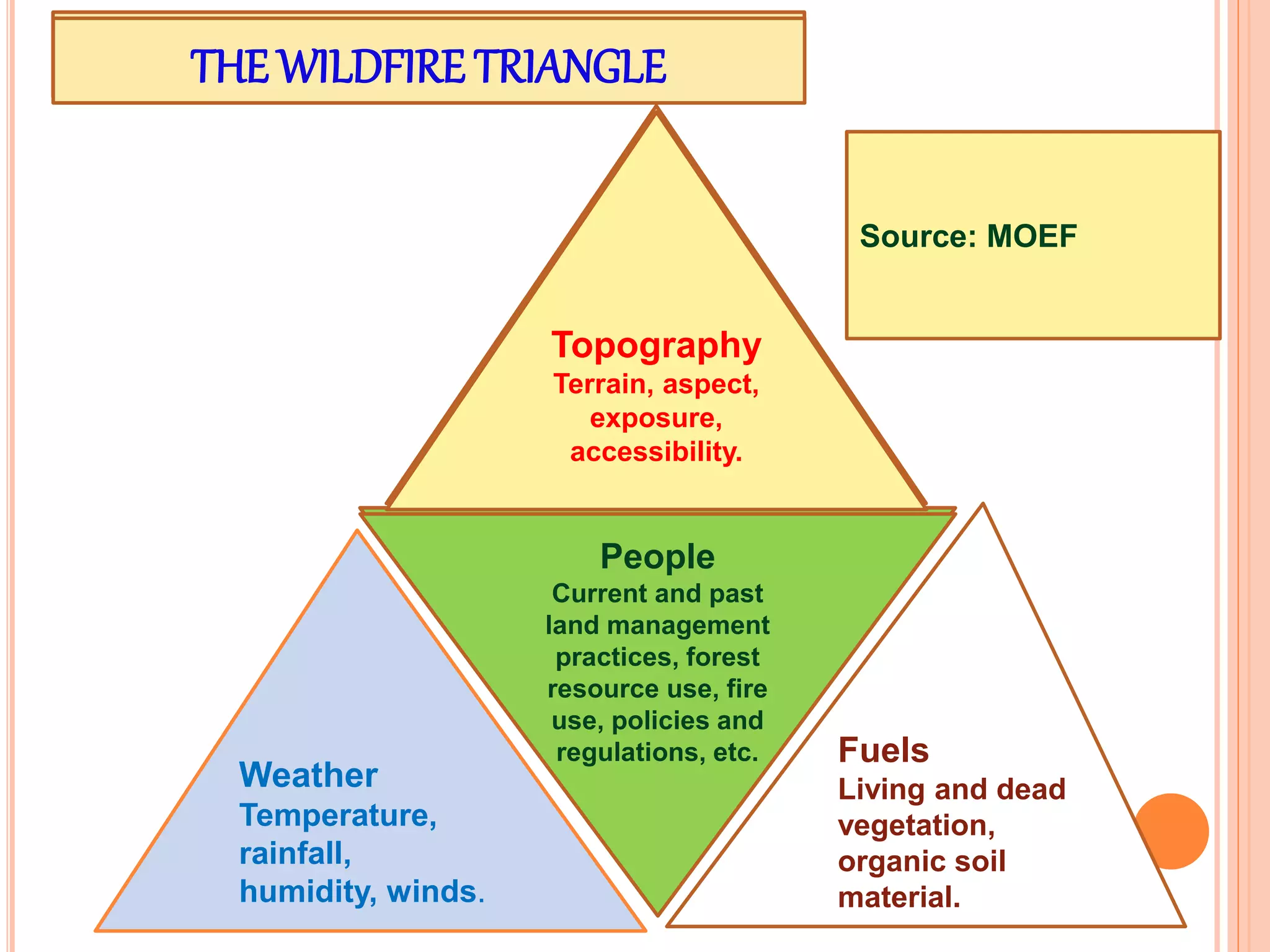 THE WILDFIRE TRIANGLE

Source: MOEF

Topography
Terrain, aspect, exposure, accessibility.

People
Current and past land management practices, forest resource use, fire use, policies and regulations, etc.

Weather
Temperature, rainfall, humidity, winds.

Fuels
Living and dead vegetation, organic soil material.